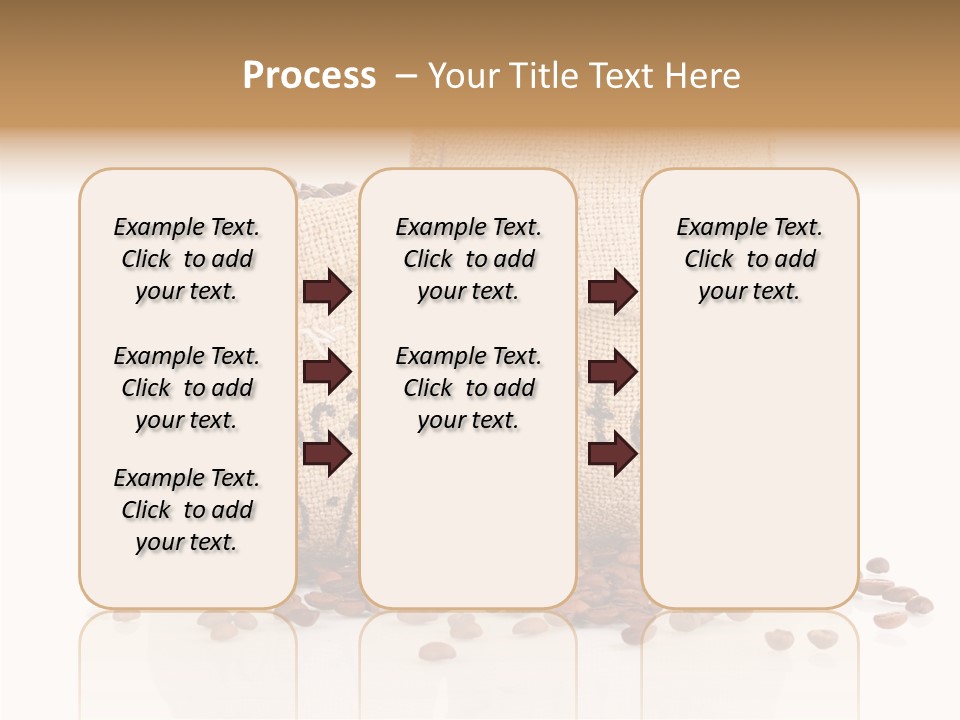 Process – Your Title Text Here

Example Text. Click to add your text.

Example Text. Click to add your text.

Example Text. Click to add your text.

Example Text. Click to add your text.

Example Text. Click to add your text.

Example Text. Click to add your text.